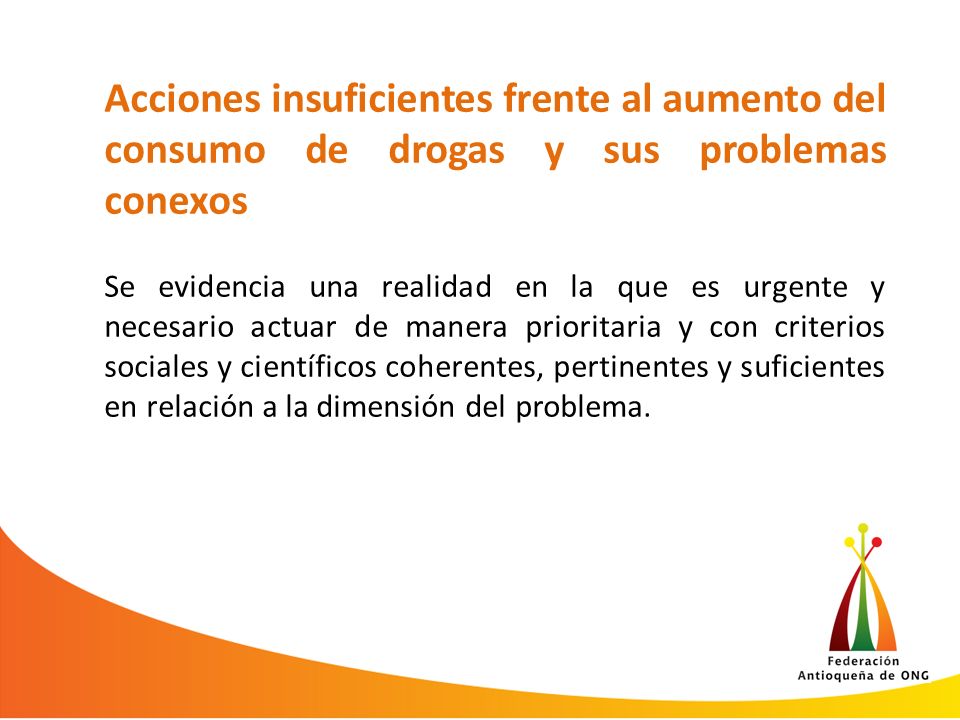 Acciones insuficientes frente al aumento del consumo de drogas y sus problemas conexos

Se evidencia una realidad en la que es urgente y necesario actuar de manera prioritaria y con criterios sociales y científicos coherentes, pertinentes y suficientes en relación a la dimensión del problema.

Federación
Antioqueña de ONG